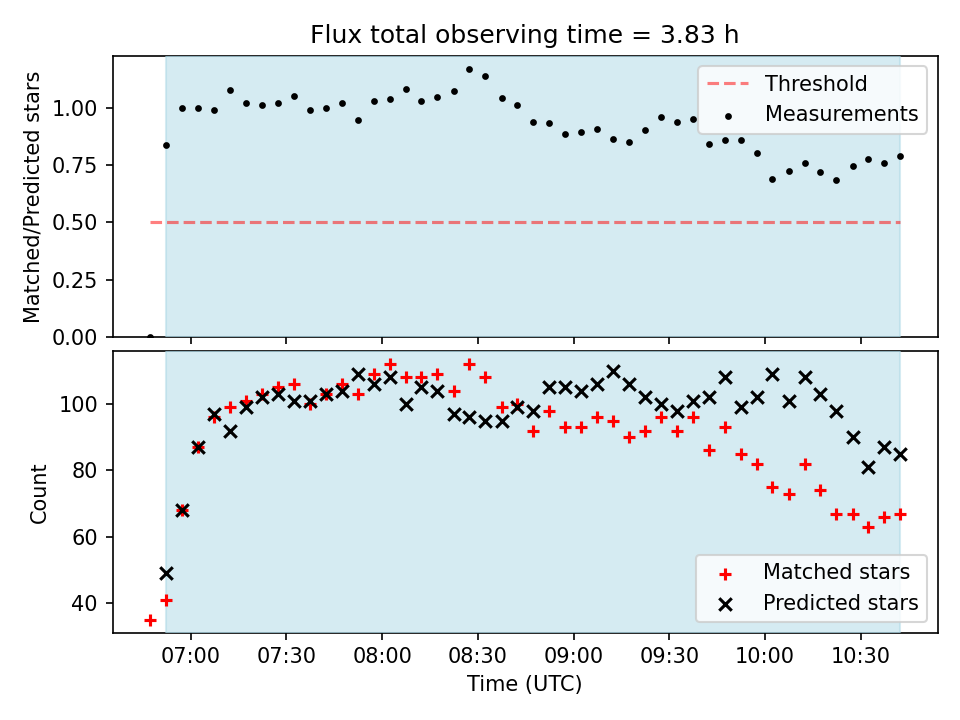 Flux total observing time = 3.83 h

Matched/Predicted stars

1.00
0.75
0.50
0.25
0.00

Threshold
Measurements

Count

100
80
60
40

Matched stars
Predicted stars

07:00
07:30
08:00
08:30
09:00
09:30
10:00
10:30

Time (UTC)